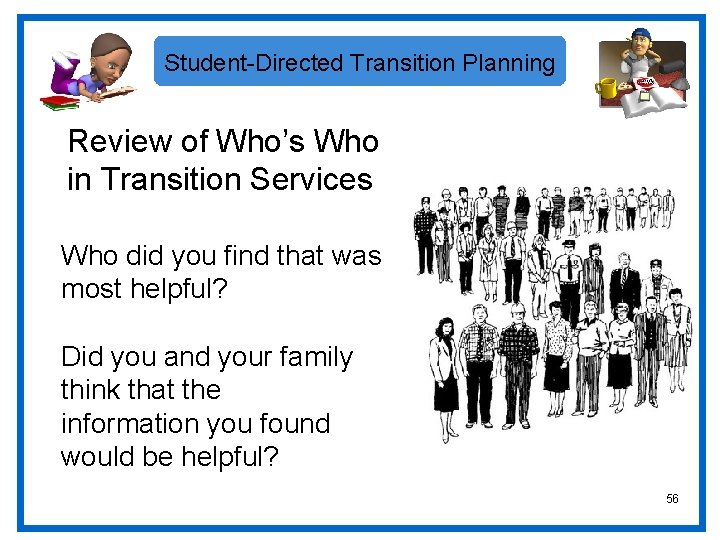 Student-Directed Transition Planning

Review of Who's Who in Transition Services

Who did you find that was most helpful?

Did you and your family think that the information you found would be helpful?

56